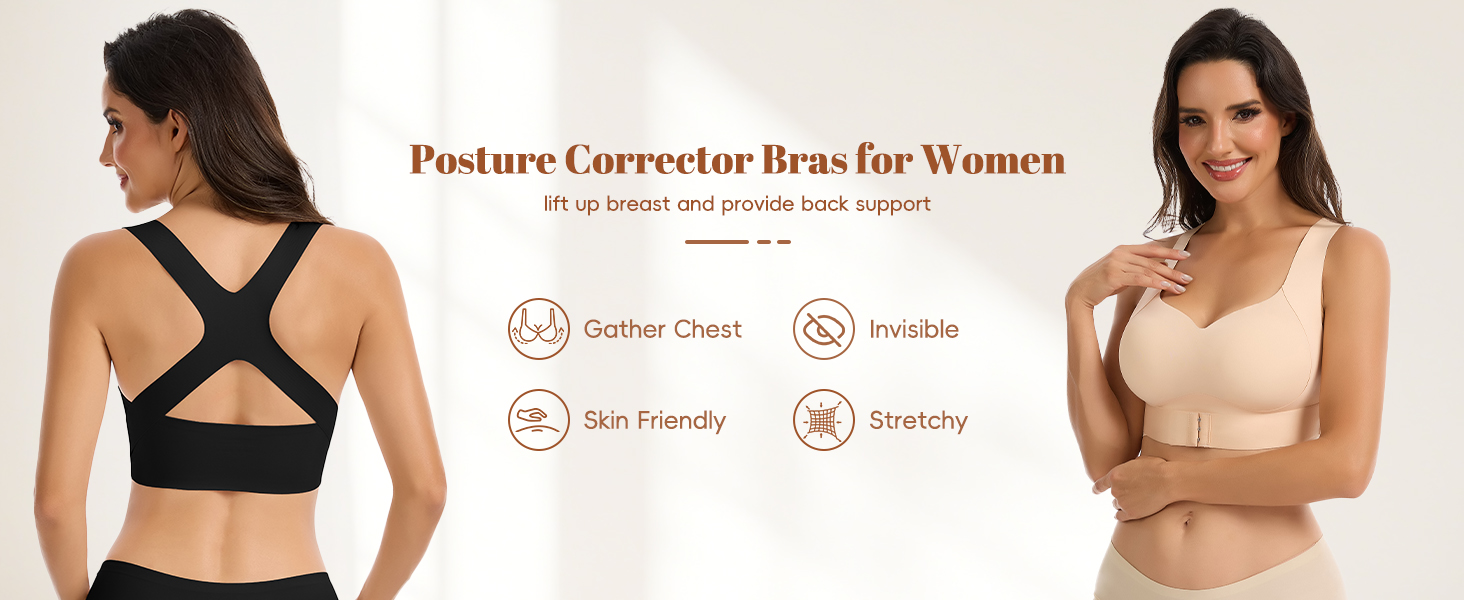 Posture Corrector Bras for Women
lift up breast and provide back support

Gather Chest
Invisible
Skin Friendly
Stretchy